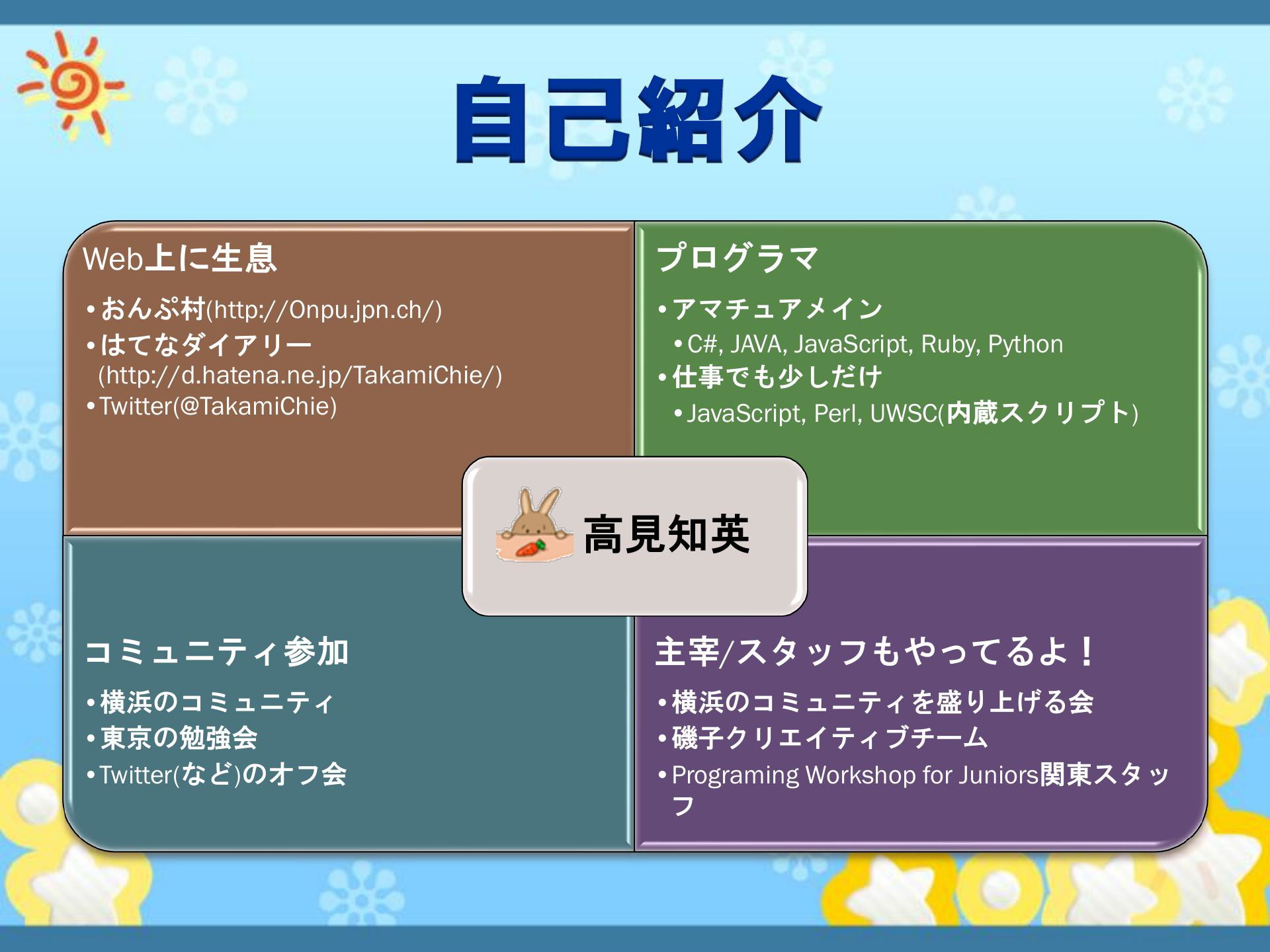 自己紹介

Web上に生息
• おんぷ村(http://Onpu.jpn.ch/)
• はてなダイアリー (http://d.hatena.ne.jp/TakamiChie/)
• Twitter(@TakamiChie)

プログラマ
• アマチュアメイン
• C#, JAVA, JavaScript, Ruby, Python
• 仕事でも少しだけ
• JavaScript, Perl, UWSC(内蔵スクリプト)

高見知英

コミュニティ参加
• 横浜のコミュニティ
• 東京の勉強会
• Twitter(など)のオフ会

主宰/スタッフもやってるよ！
• 横浜のコミュニティを盛り上げる会
• 磯子クリエイティブチーム
• Programing Workshop for Juniors関東スタッフ